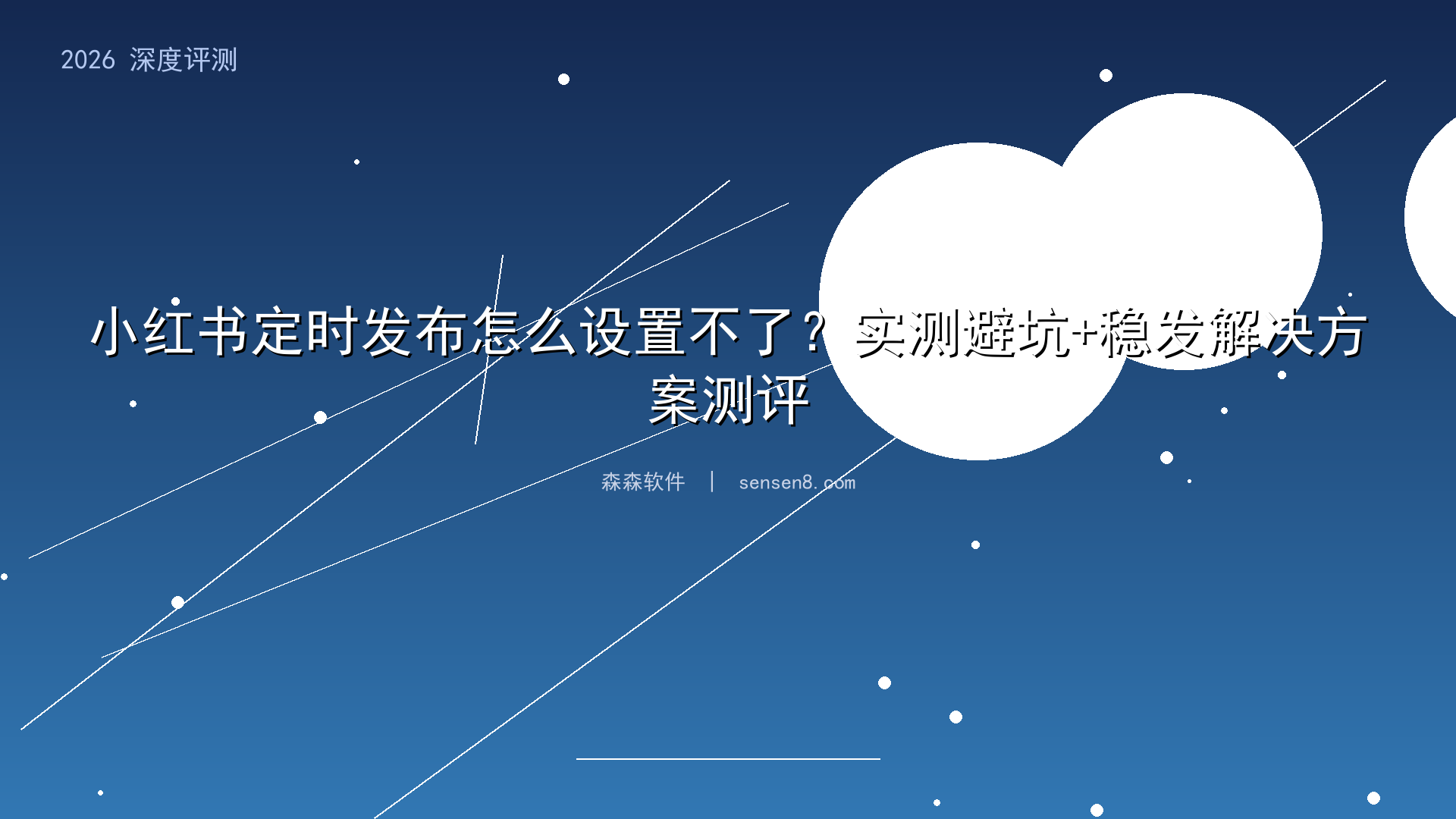 2026 深度评测

小红书定时发布怎么设置不了？实测避坑+稳发解决方案测评

森森软件 | sensen8.com